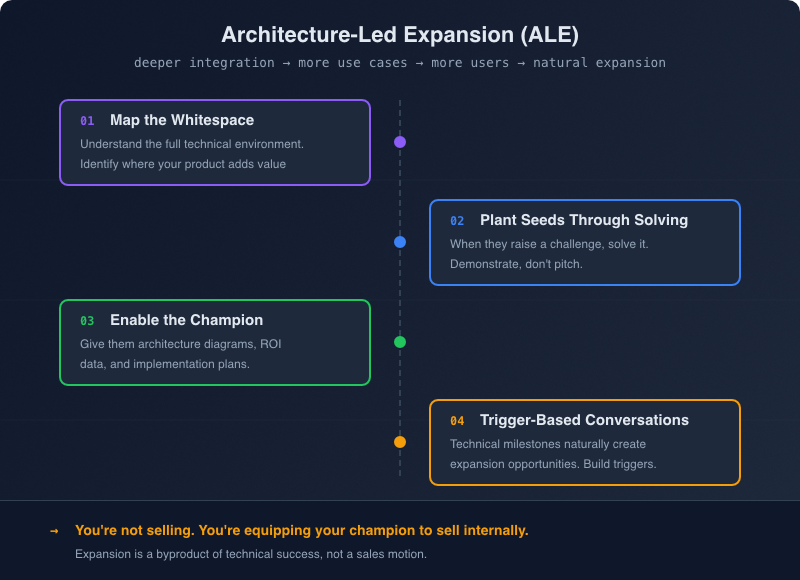 Architecture-Led Expansion (ALE)

deeper integration → more use cases → more users → natural expansion

01 Map the Whitespace

Understand the full technical environment. Identify where your product adds value

02 Plant Seeds Through Solving

When they raise a challenge, solve it. Demonstrate, don't pitch.

03 Enable the Champion

Give them architecture diagrams, ROI data, and implementation plans.

04 Trigger-Based Conversations

Technical milestones naturally create expansion opportunities. Build triggers.

→ You're not selling. You're equipping your champion to sell internally.

Expansion is a byproduct of technical success, not a sales motion.